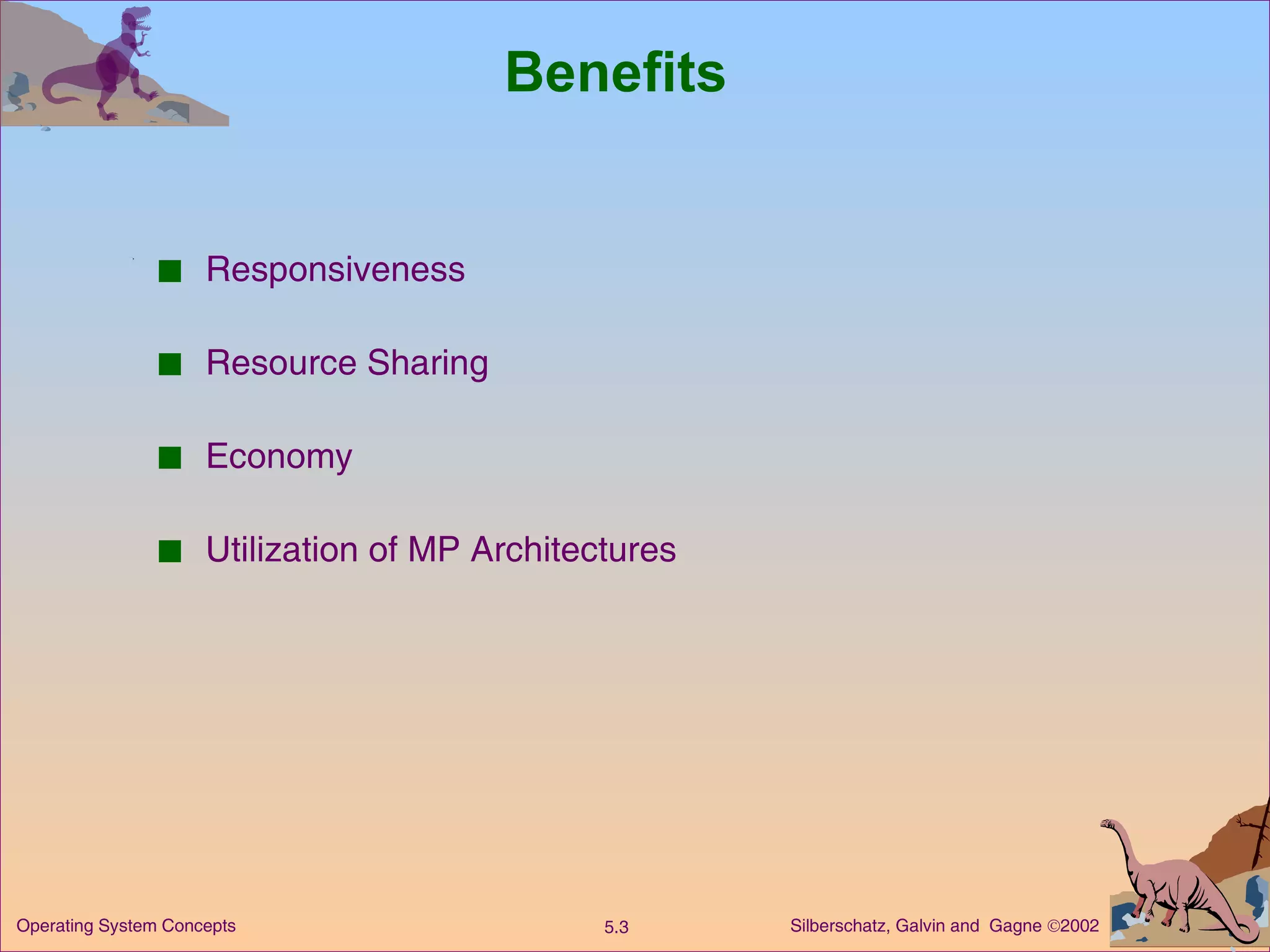 Benefits

■ Responsiveness

■ Resource Sharing

■ Economy

■ Utilization of MP Architectures

Operating System Concepts

5.3

Silberschatz, Galvin and Gagne ©2002